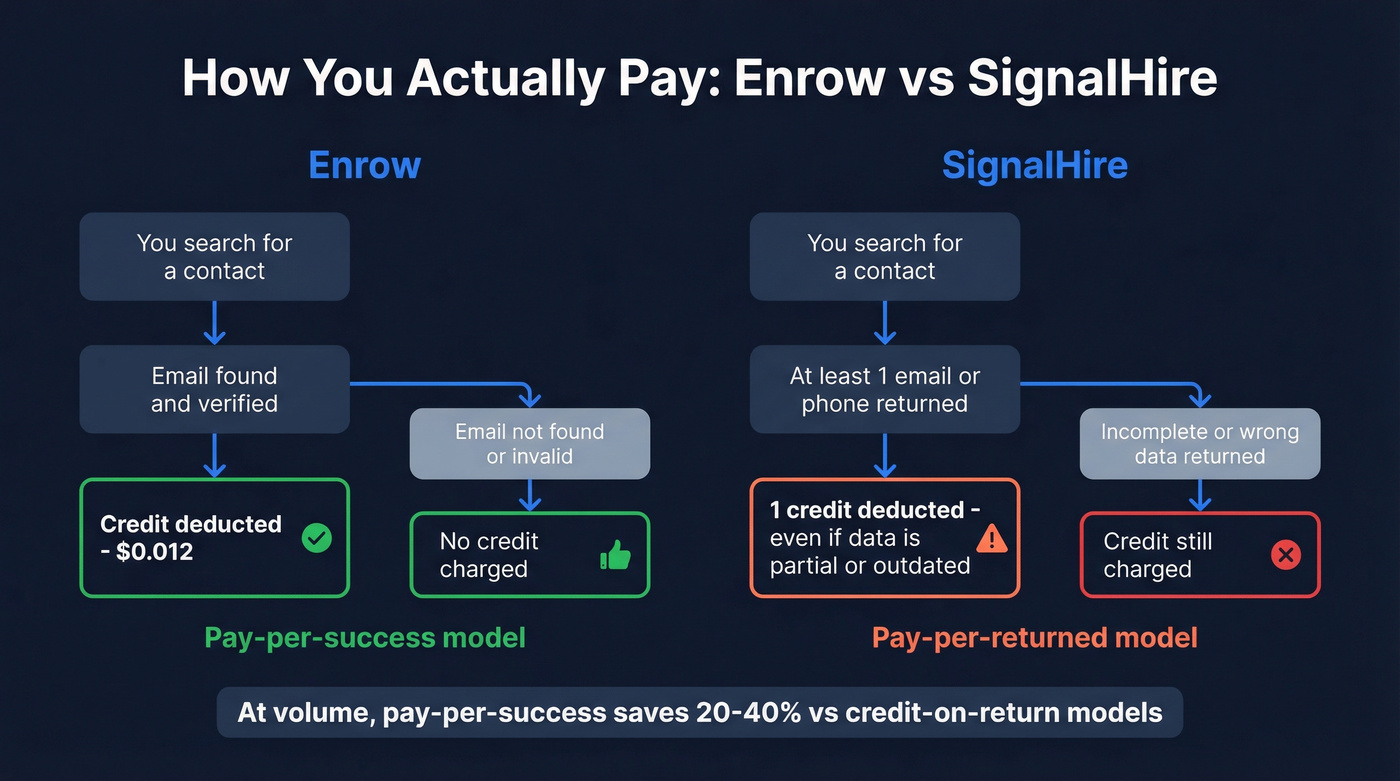 How You Actually Pay: Enrow vs SignalHire

Enrow

You search for a contact

Email found and verified

Email not found or invalid

Credit deducted - $0.012

No credit charged

Pay-per-success model

SignalHire

You search for a contact

At least 1 email or phone returned

Incomplete or wrong data returned

1 credit deducted - even if data is partial or outdated

Credit still charged

Pay-per-returned model

At volume, pay-per-success saves 20-40% vs credit-on-return models